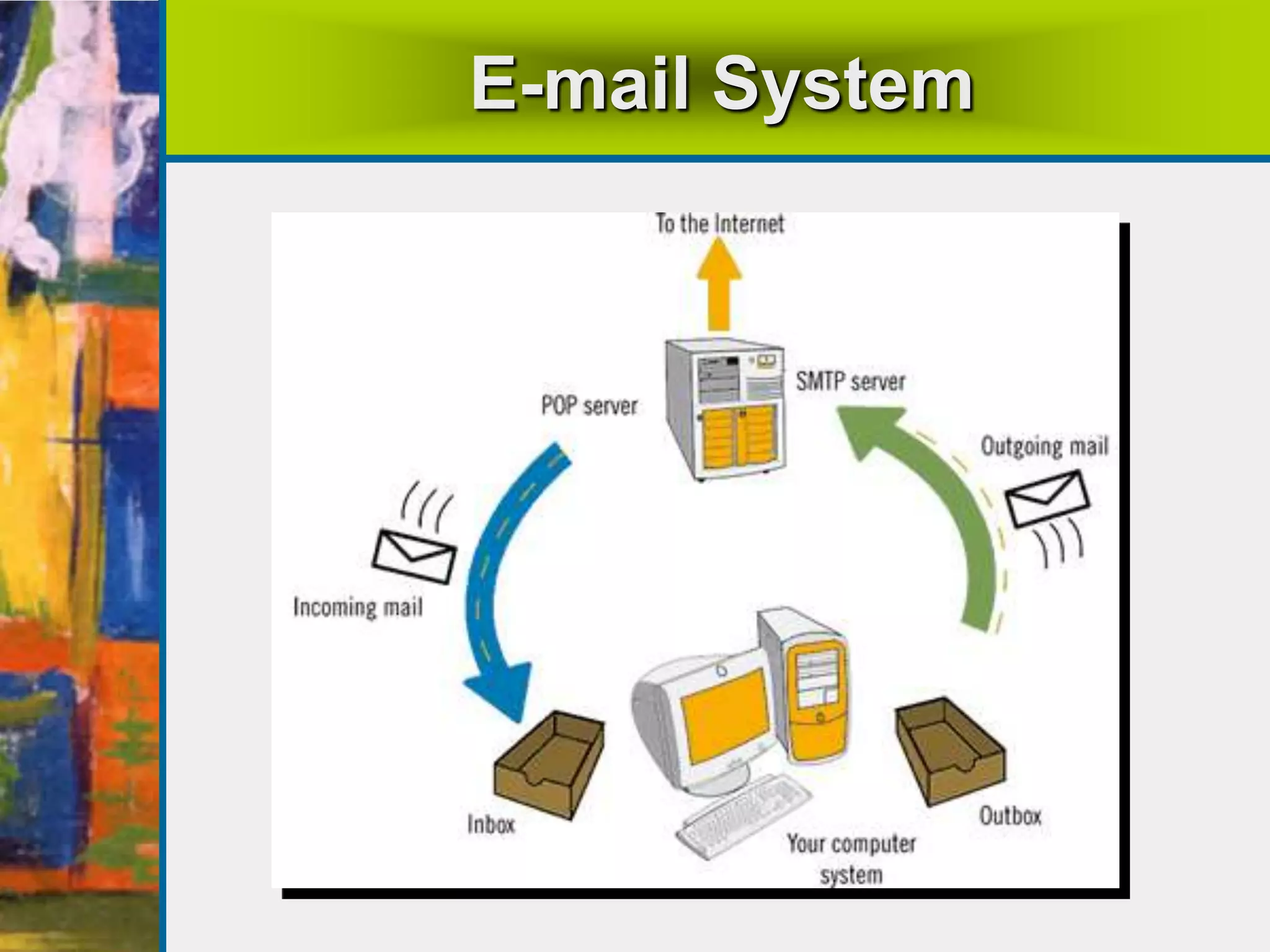 E-mail System

To the Internet

POP server

SMTP server

Outgoing mail

Incoming mail

Inbox

Your computer system

Outbox